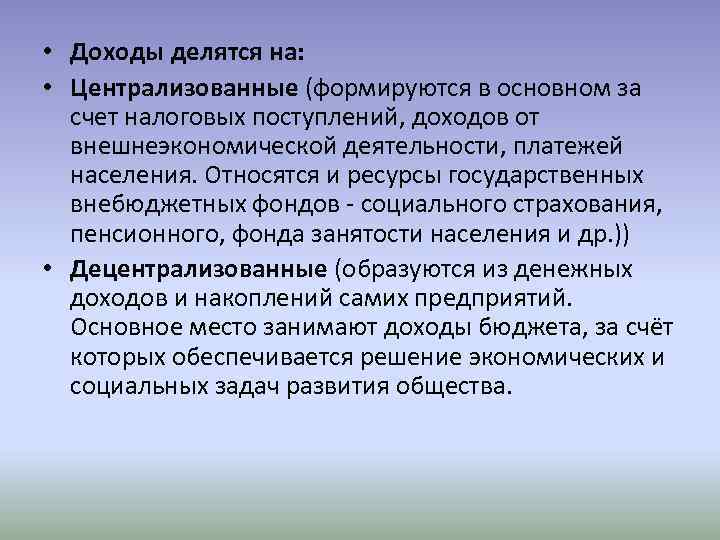 • Доходы делятся на:

• Централизованные (формируются в основном за счет налоговых поступлений, доходов от внешнеэкономической деятельности, платежей населения. Относятся и ресурсы государственных внебюджетных фондов - социального страхования, пенсионного, фонда занятости населения и др.))

• Децентрализованные (образуются из денежных доходов и накоплений самих предприятий. Основное место занимают доходы бюджета, за счёт которых обеспечивается решение экономических и социальных задач развития общества.